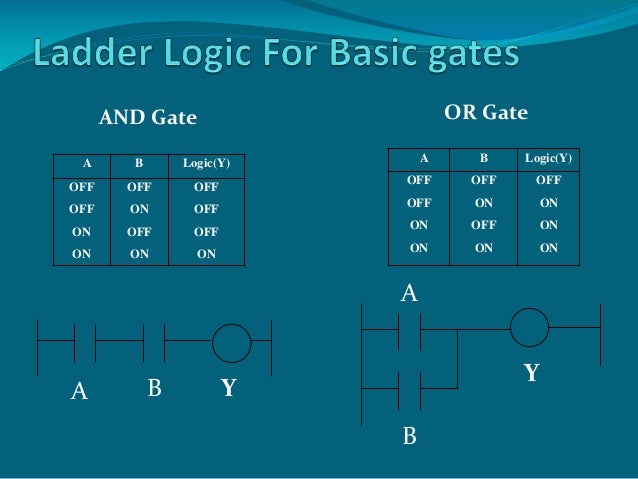 Ladder Logic For Basic gates

AND Gate

| A | B | Logic(Y) |
|---|---|---|
| OFF | OFF | OFF |
| OFF | ON | OFF |
| ON | OFF | OFF |
| ON | ON | ON |

A B Y

OR Gate

| A | B | Logic(Y) |
|---|---|---|
| OFF | OFF | OFF |
| OFF | ON | ON |
| ON | OFF | ON |
| ON | ON | ON |

A

Y

B